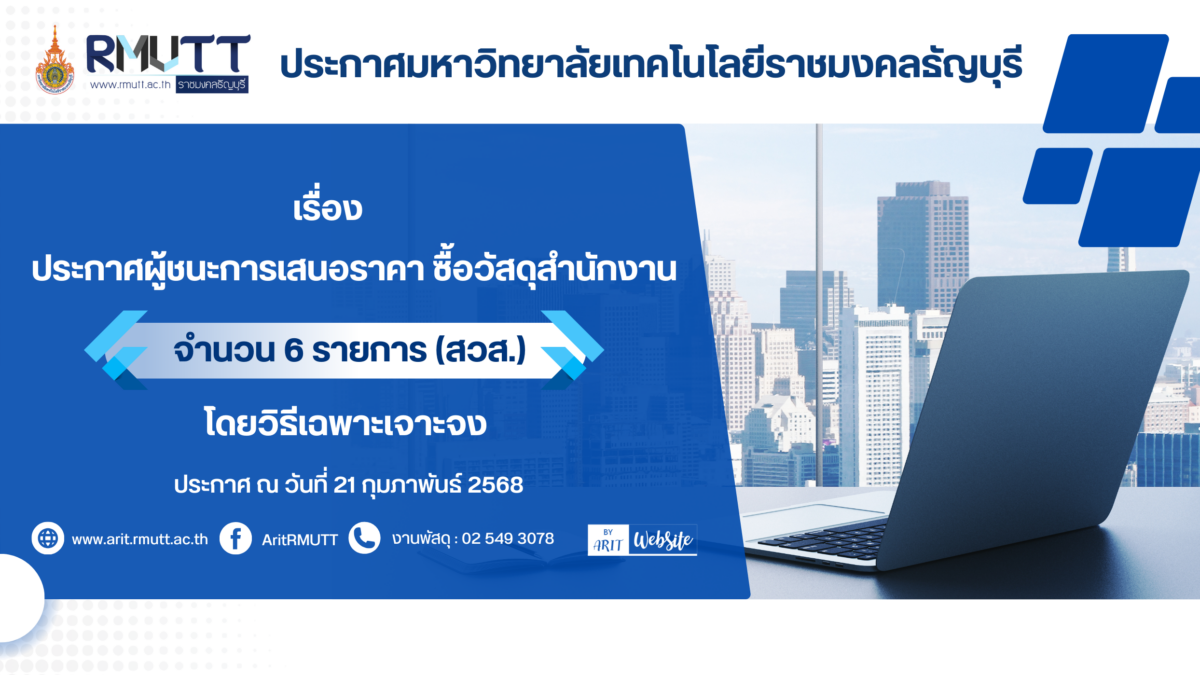 RMUTT
www.rmutt.ac.th ราชมงคลธัญบุรี

ประกาศมหาวิทยาลัยเทคโนโลยีราชมงคลธัญบุรี

เรื่อง
ประกาศผู้ชนะการเสนอราคา ซื้อวัสดุสำนักงาน
จำนวน 6 รายการ (สวส.)
โดยวิธีเฉพาะเจาะจง

ประกาศ ณ วันที่ 21 กุมภาพันธ์ 2568

www.arit.rmutt.ac.th AritRMUTT งานพัสดุ : 02 549 3078 BY ARIT Website